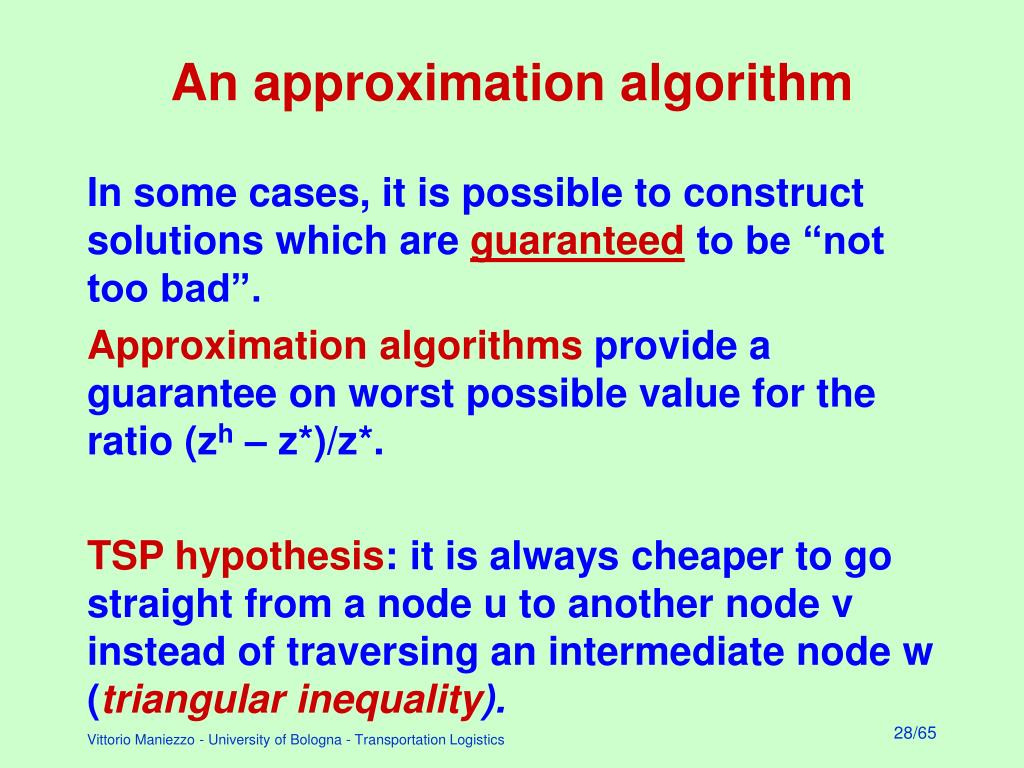 An approximation algorithm

In some cases, it is possible to construct solutions which are guaranteed to be “not too bad”.

Approximation algorithms provide a guarantee on worst possible value for the ratio $(z^h – z^*)/z^*$.

TSP hypothesis: it is always cheaper to go straight from a node u to another node v instead of traversing an intermediate node w (triangular inequality).

Vittorio Maniezzo - University of Bologna - Transportation Logistics

28/65